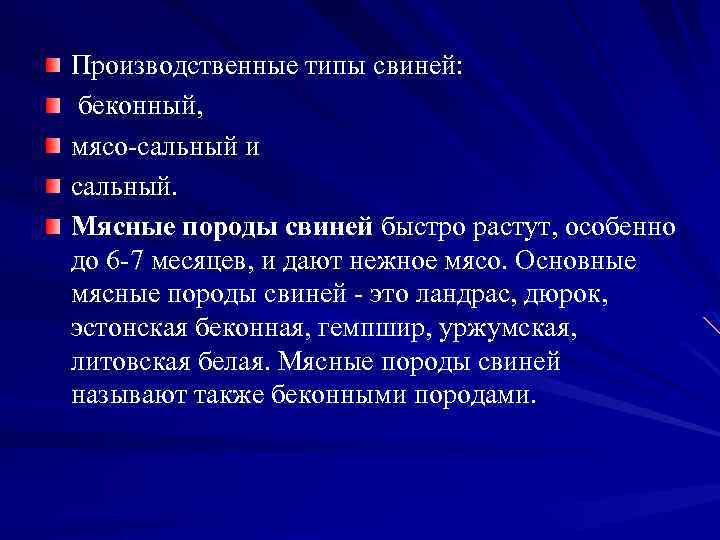 Производственные типы свиней:

беконный,

мясо-сальный и

сальный.

Мясные породы свиней быстро растут, особенно до 6-7 месяцев, и дают нежное мясо. Основные мясные породы свиней - это ландрас, дюрок, эстонская беконная, гемпшир, уржумская, литовская белая. Мясные породы свиней называют также беконными породами.